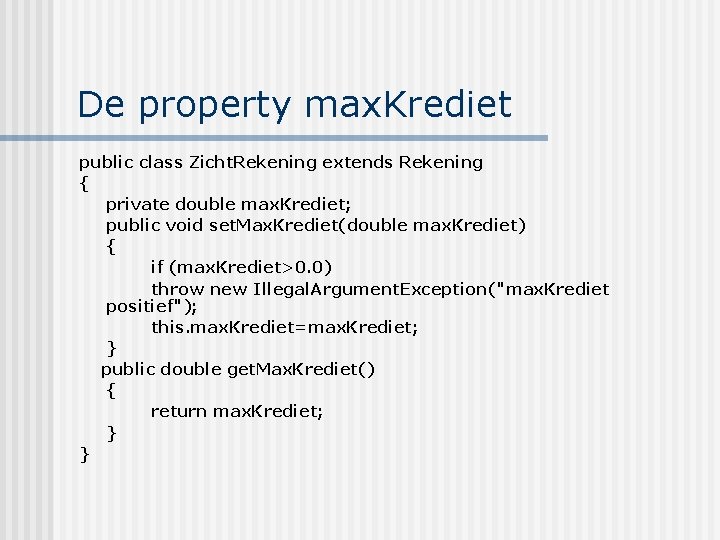 De property maxKrediet

public class ZichtRekening extends Rekening
{
private double maxKrediet;
public void setMaxKrediet(double maxKrediet)
{
if (maxKrediet>0.0)
throw new IllegalArgumentException("maxKrediet positief");
this.maxKrediet=maxKrediet;
}
public double getMaxKrediet()
{
return maxKrediet;
}
}